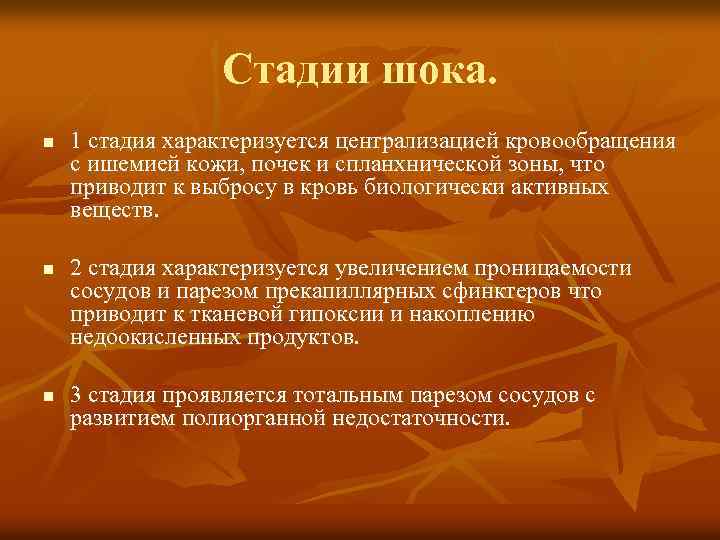 Стадии шока.

■ 1 стадия характеризуется централизацией кровообращения с ишемией кожи, почек и спланхнической зоны, что приводит к выбросу в кровь биологически активных веществ.

■ 2 стадия характеризуется увеличением проницаемости сосудов и парезом прекапиллярных сфинктеров что приводит к тканевой гипоксии и накоплению недоокисленных продуктов.

■ 3 стадия проявляется тотальным парезом сосудов с развитием полиорганной недостаточности.